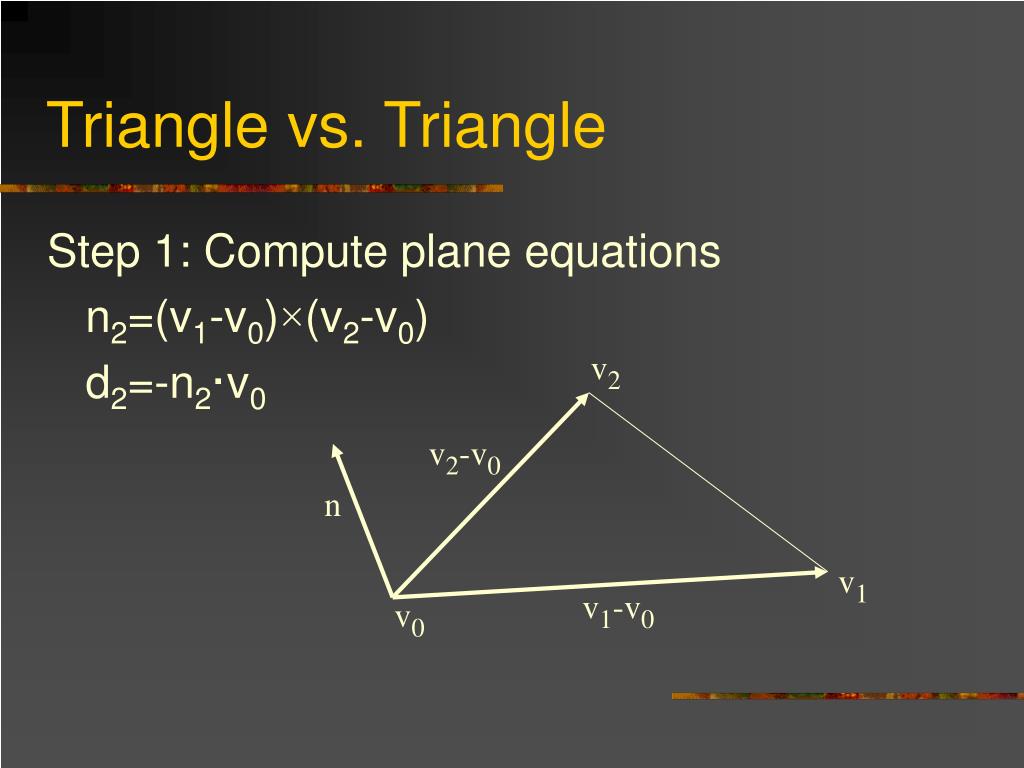 Triangle vs. Triangle

Step 1: Compute plane equations

$n_2=(v_1-v_0)\times(v_2-v_0)$

$d_2=-n_2\cdot v_0$

$v_2$

$v_2-v_0$

n

$v_1$

$v_0$

$v_1-v_0$